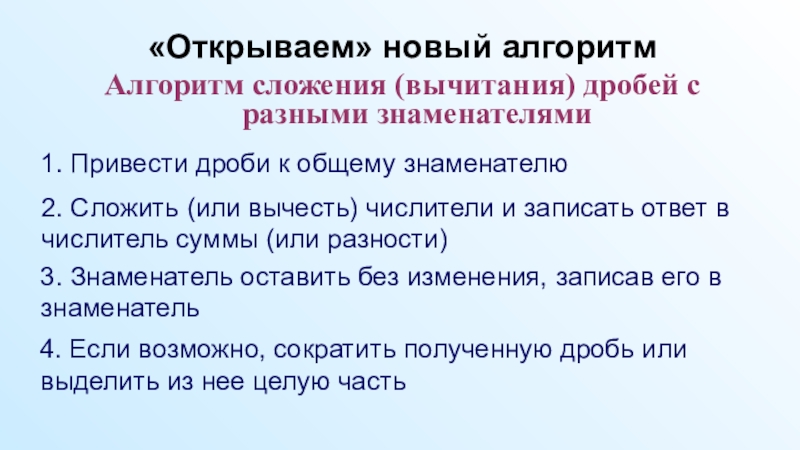 «Открываем» новый алгоритм

Алгоритм сложения (вычитания) дробей с разными знаменателями

1. Привести дроби к общему знаменателю

2. Сложить (или вычесть) числители и записать ответ в числитель суммы (или разности)

3. Знаменатель оставить без изменения, записав его в знаменатель

4. Если возможно, сократить полученную дробь или выделить из нее целую часть